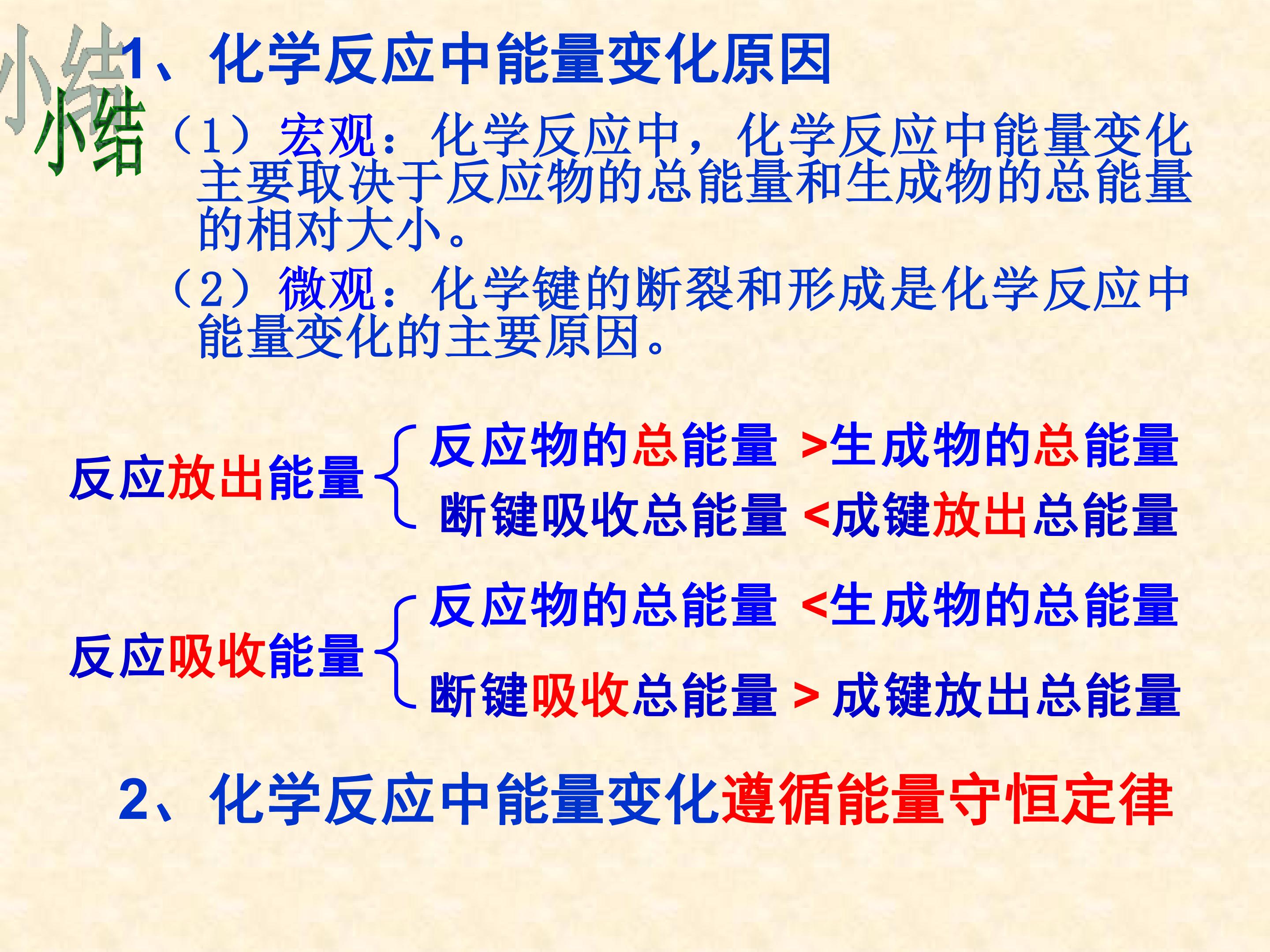 小结

1、化学反应中能量变化原因

（1）宏观：化学反应中，化学反应中能量变化主要取决于反应物的总能量和生成物的总能量的相对大小。

（2）微观：化学键的断裂和形成是化学反应中能量变化的主要原因。

反应放出能量
反应物的总能量 >生成物的总能量
断键吸收总能量 <成键放出总能量

反应吸收能量
反应物的总能量 <生成物的总能量
断键吸收总能量 > 成键放出总能量

2、化学反应中能量变化遵循能量守恒定律